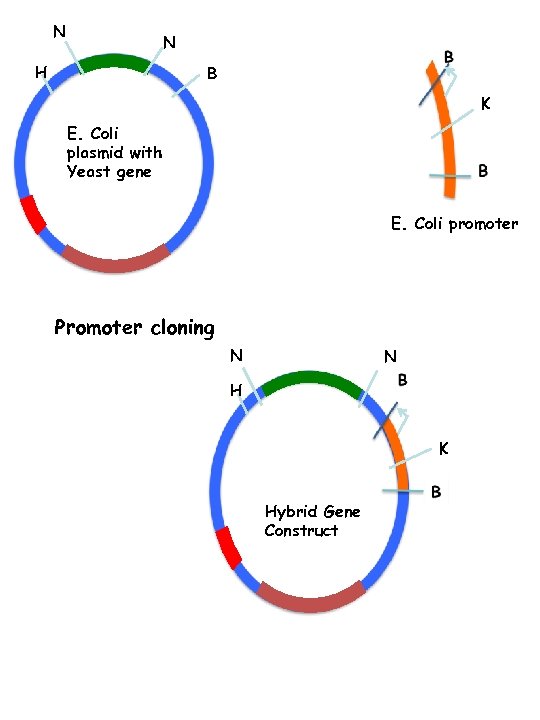 N
N
H
B
E. Coli plasmid with Yeast gene

B
K
B
E. Coli promoter

Promoter cloning

N
N
H
B
K
B
Hybrid Gene Construct